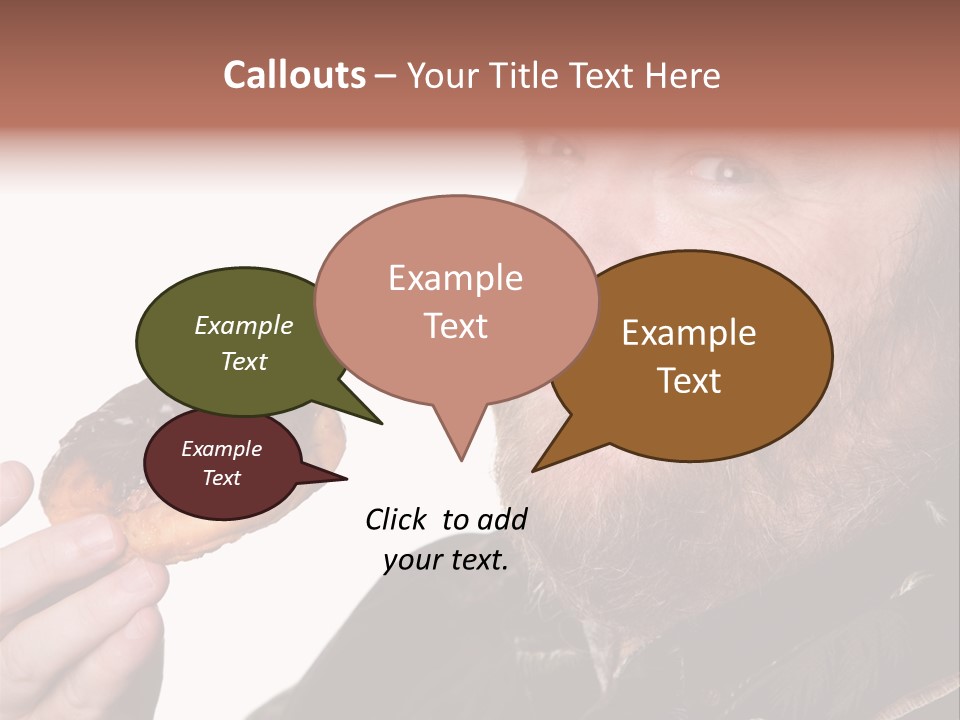 Callouts – Your Title Text Here

Example Text

Example Text

Example Text

Example Text

Click to add your text.